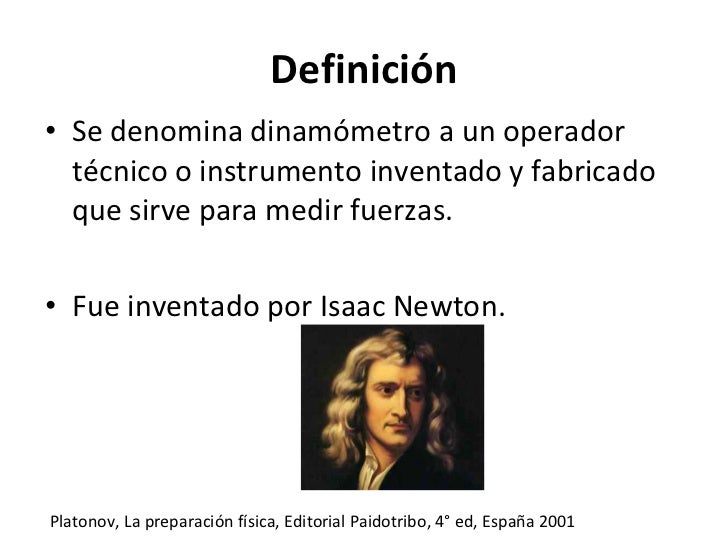 Definición

• Se denomina dinamómetro a un operador técnico o instrumento inventado y fabricado que sirve para medir fuerzas.

• Fue inventado por Isaac Newton.

Platonov, La preparación física, Editorial Paidotribo, 4° ed, España 2001